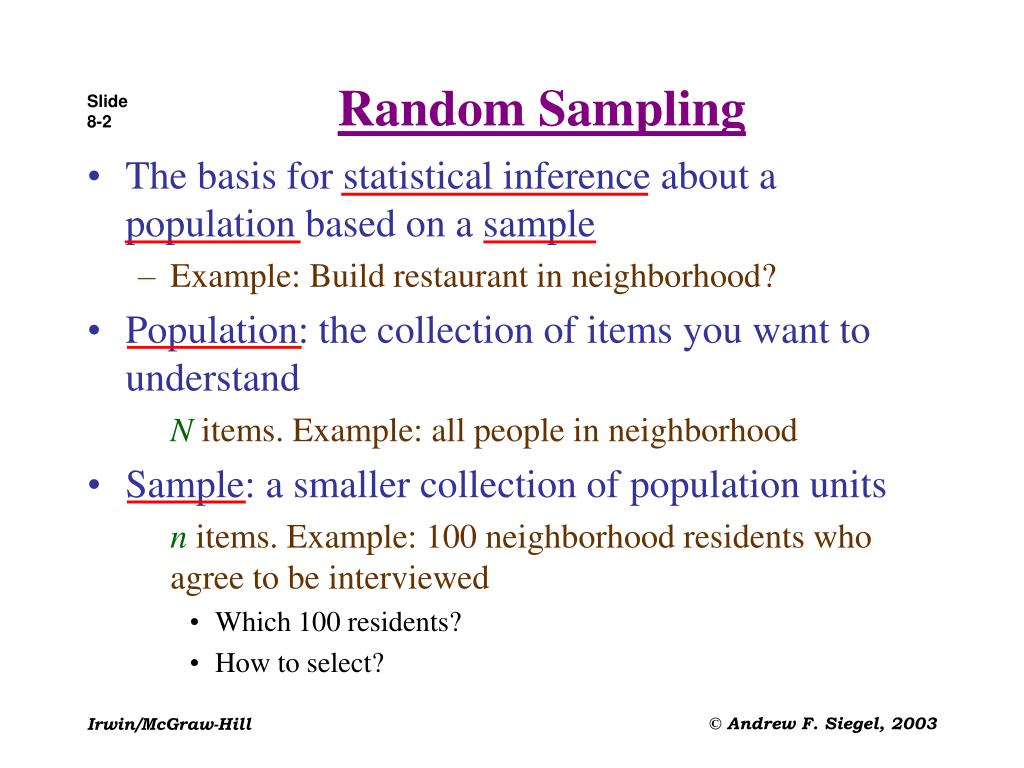 Slide 8-2

Random Sampling

• The basis for statistical inference about a population based on a sample
– Example: Build restaurant in neighborhood?
• Population: the collection of items you want to understand
$N$ items. Example: all people in neighborhood
• Sample: a smaller collection of population units
$n$ items. Example: 100 neighborhood residents who agree to be interviewed
• Which 100 residents?
• How to select?

Irwin/McGraw-Hill

© Andrew F. Siegel, 2003